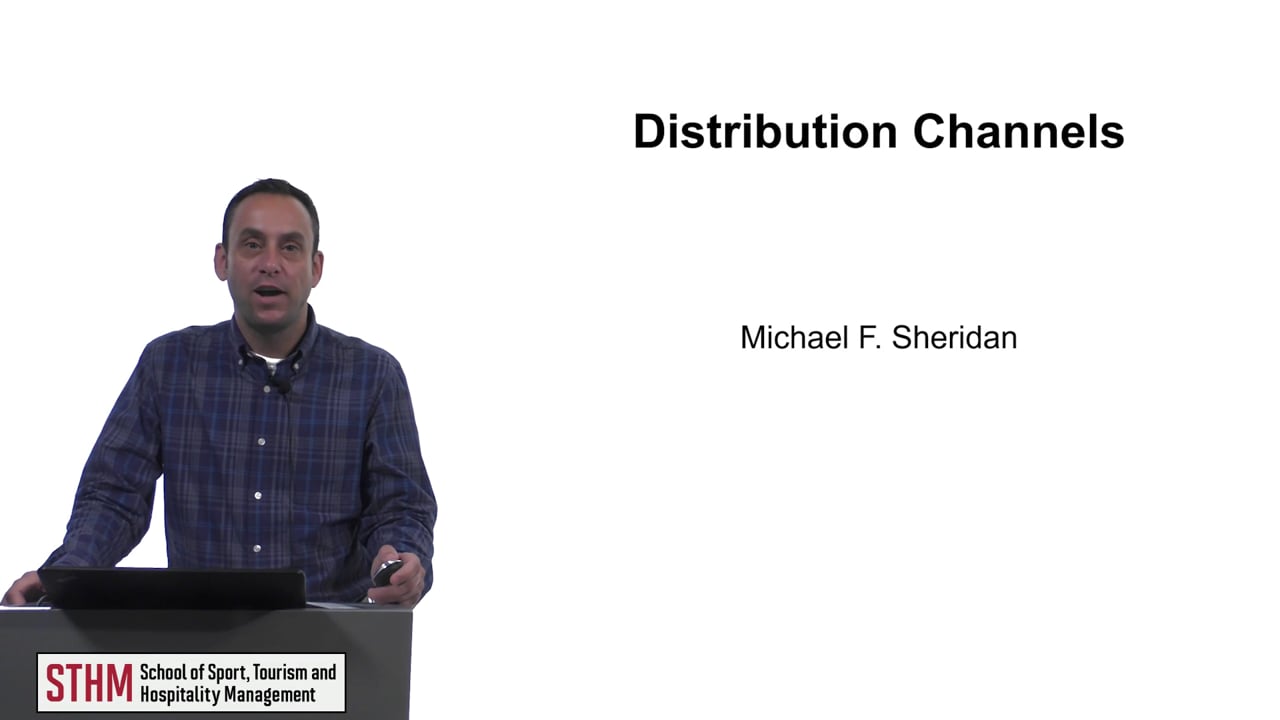 Distribution Channels

Michael F. Sheridan

STHM School of Sport, Tourism and Hospitality Management